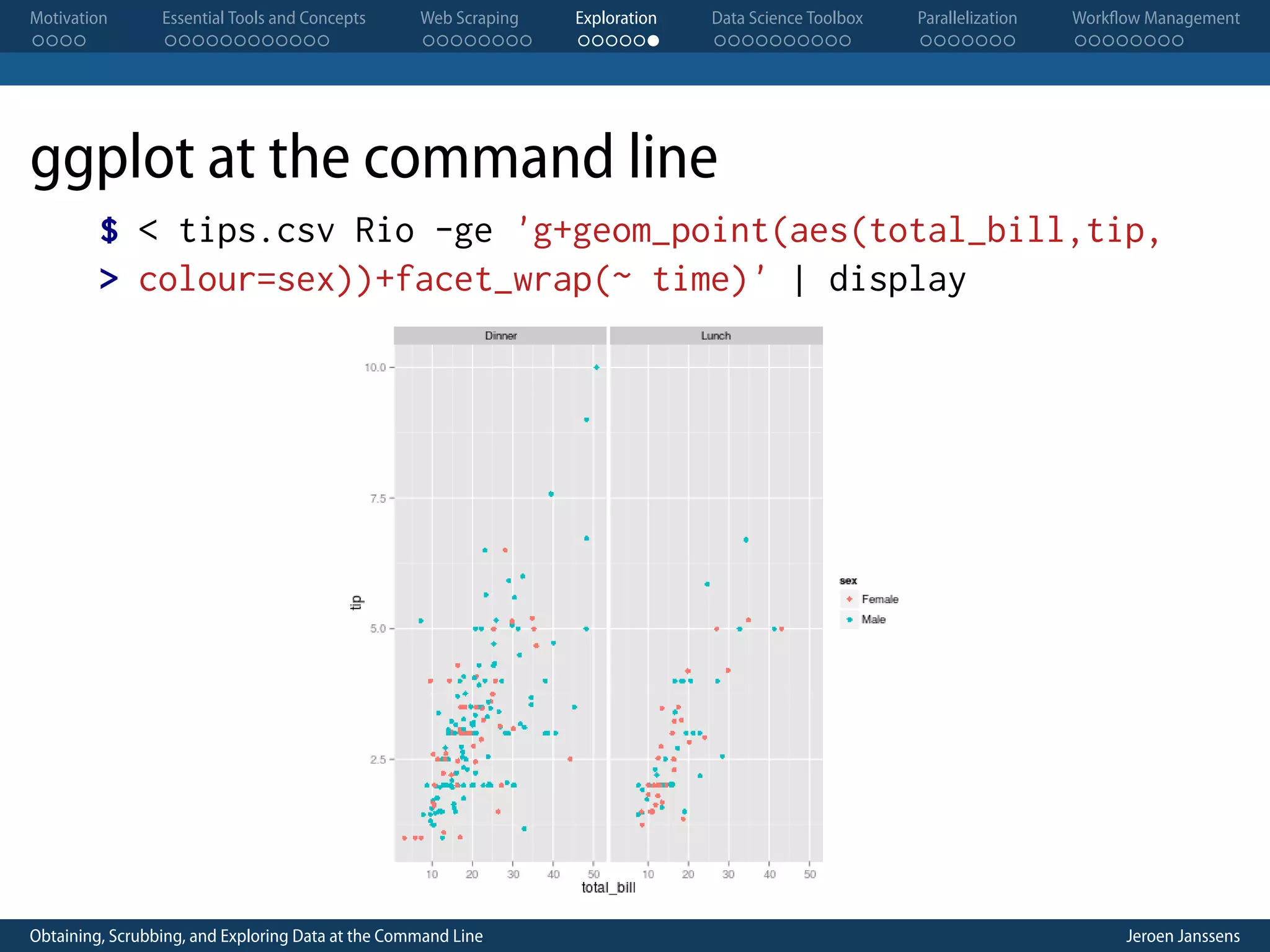 Motivation Essential Tools and Concepts Web Scraping Exploration Data Science Toolbox Parallelization Workflow Management

ggplot at the command line

$ < tips.csv Rio -ge 'g+geom_point(aes(total_bill,tip,
> colour=sex))+facet_wrap(~ time)' | display

Dinner
Lunch
10.0
7.5
5.0
2.5
tip
10 20 30 40 50
10 20 30 40 50
total_bill
sex
Female
Male

Obtaining, Scrubbing, and Exploring Data at the Command Line
Jeroen Janssens